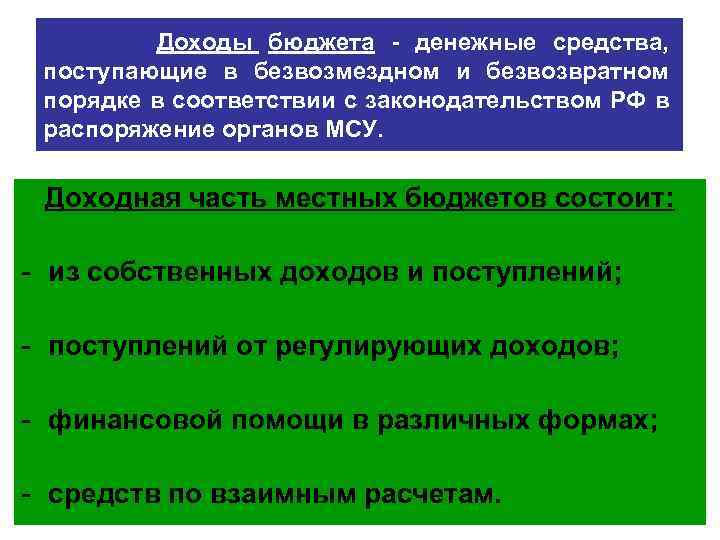 Доходы бюджета - денежные средства, поступающие в безвозмездном и безвозвратном порядке в соответствии с законодательством РФ в распоряжение органов МСУ.

Доходная часть местных бюджетов состоит:

- из собственных доходов и поступлений;

- поступлений от регулирующих доходов;

- финансовой помощи в различных формах;

- средств по взаимным расчетам.